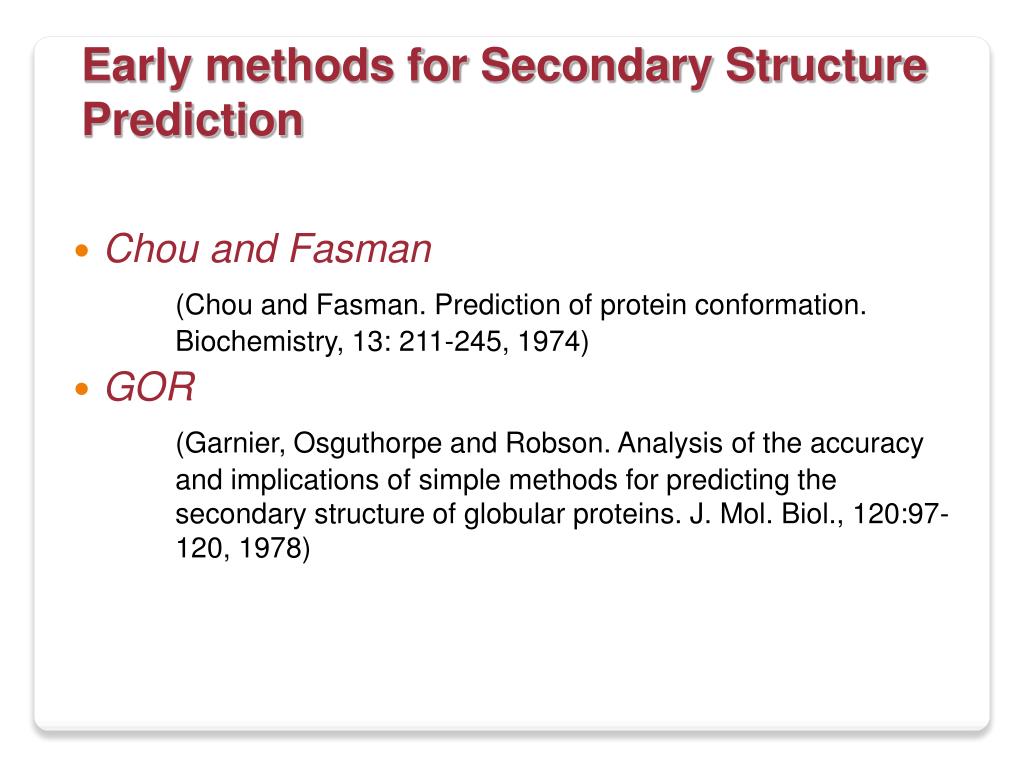 Early methods for Secondary Structure Prediction

• Chou and Fasman

(Chou and Fasman. Prediction of protein conformation. Biochemistry, 13: 211-245, 1974)

• GOR

(Garnier, Osguthorpe and Robson. Analysis of the accuracy and implications of simple methods for predicting the secondary structure of globular proteins. J. Mol. Biol., 120:97-120, 1978)